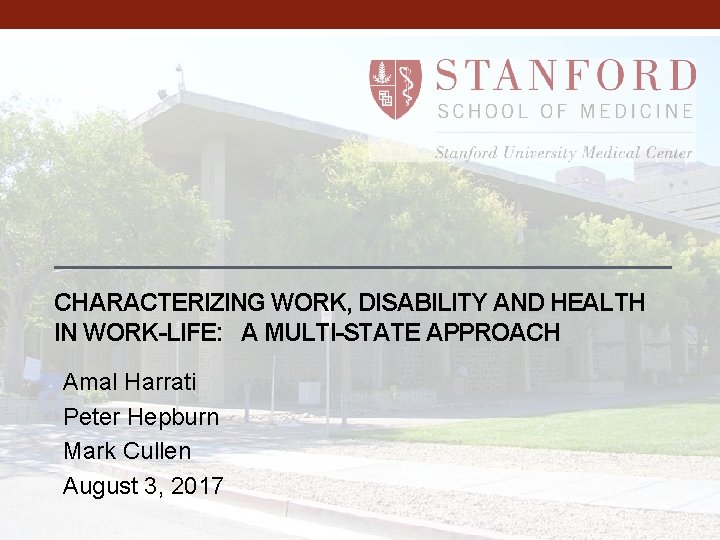 STANFORD
SCHOOL OF MEDICINE
Stanford University Medical Center

CHARACTERIZING WORK, DISABILITY AND HEALTH IN WORK-LIFE: A MULTI-STATE APPROACH

Amal Harrati
Peter Hepburn
Mark Cullen
August 3, 2017